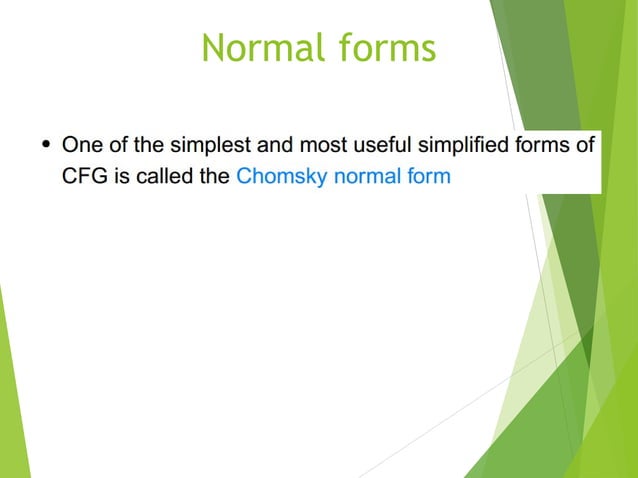 Normal forms

• One of the simplest and most useful simplified forms of CFG is called the Chomsky normal form